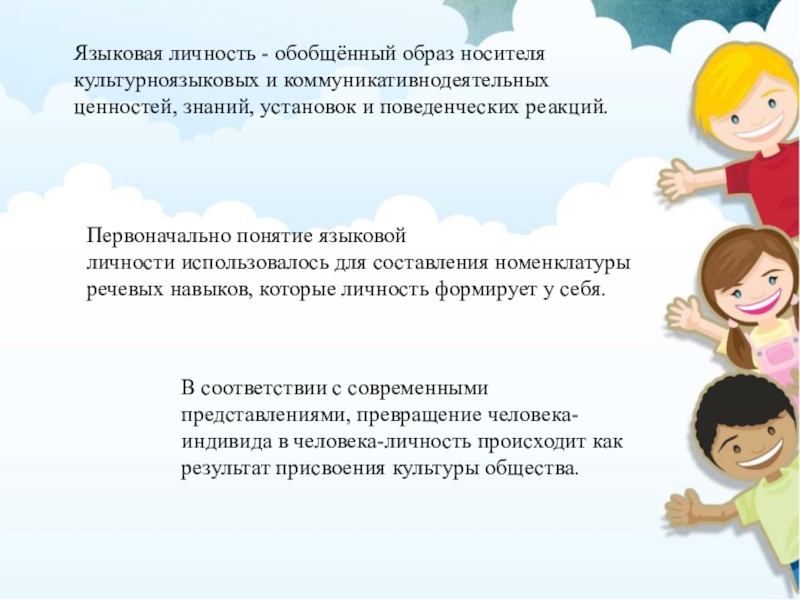 Языковая личность - обобщённый образ носителя культурноязыковых и коммуникативнодеятельных ценностей, знаний, установок и поведенческих реакций.

Первоначально понятие языковой личности использовалось для составления номенклатуры речевых навыков, которые личность формирует у себя.

В соответствии с современными представлениями, превращение человека-индивида в человека-личность происходит как результат присвоения культуры общества.